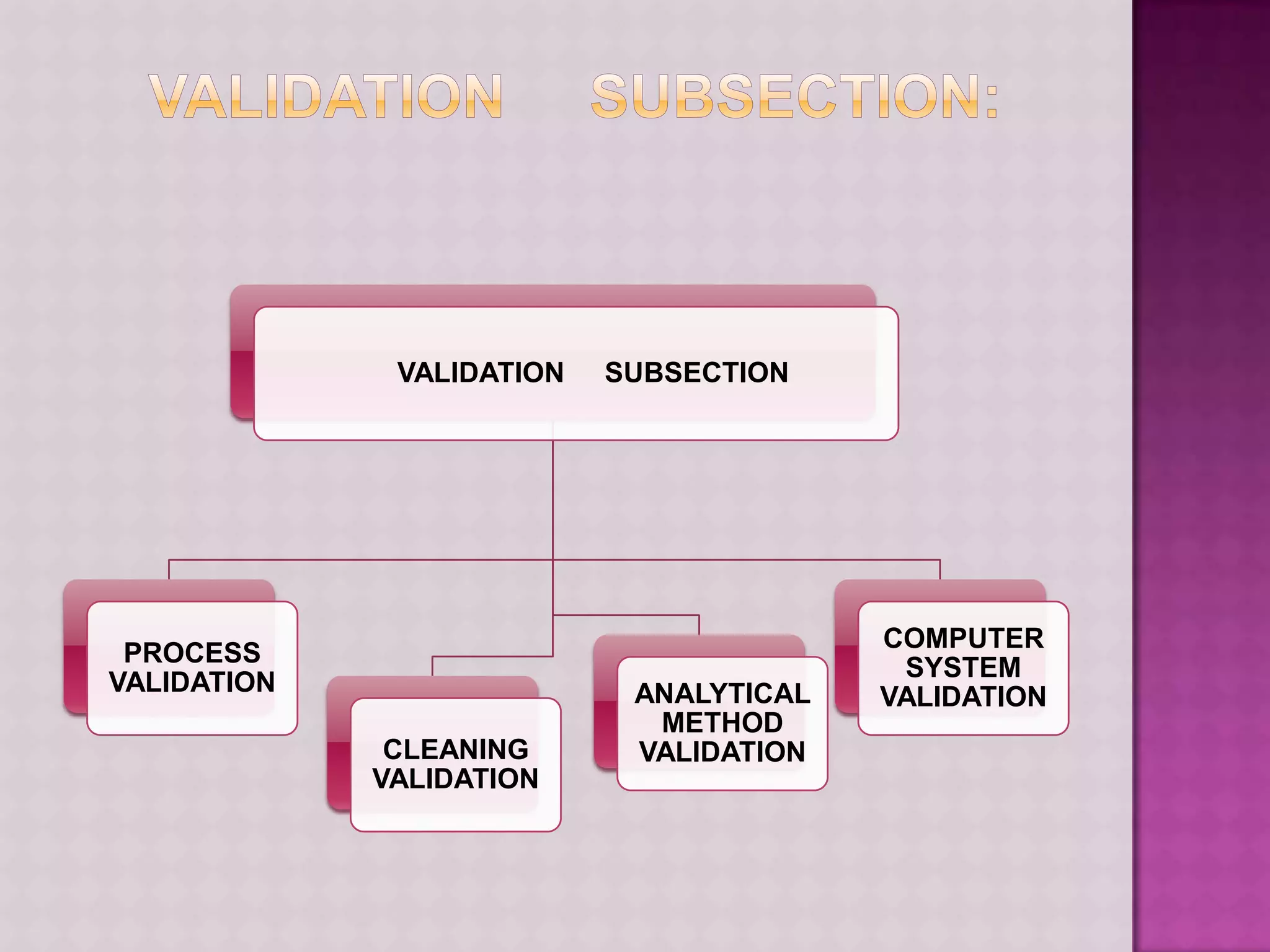 VALIDATION SUBSECTION:

VALIDATION SUBSECTION

PROCESS VALIDATION

CLEANING VALIDATION

ANALYTICAL METHOD VALIDATION

COMPUTER SYSTEM VALIDATION